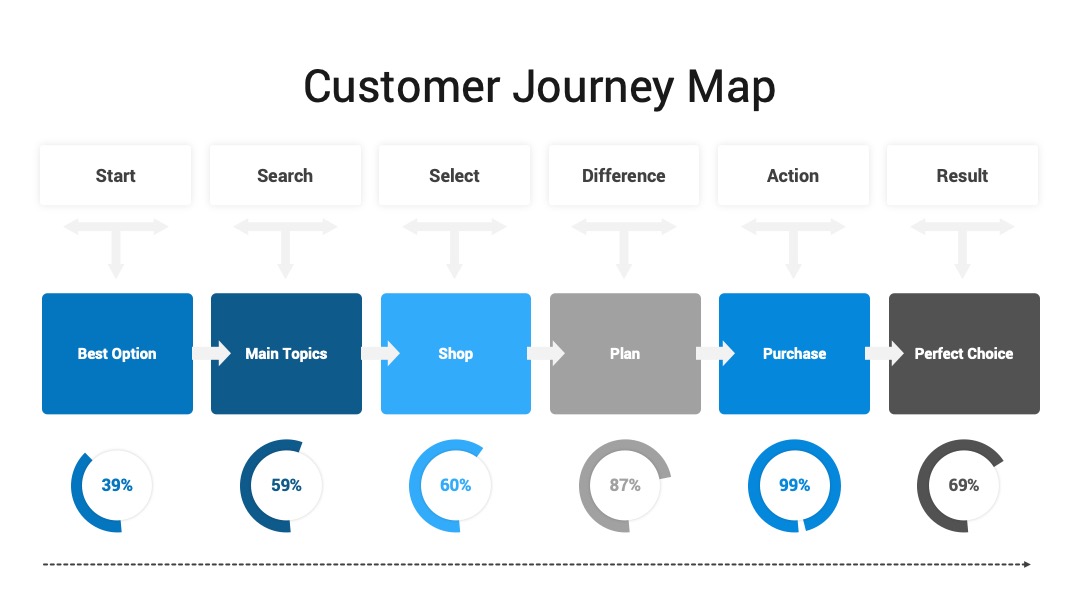 Customer Journey Map

Start

Search

Select

Difference

Action

Result

Best Option

Main Topics

Shop

Plan

Purchase

Perfect Choice

39%

59%

60%

87%

99%

69%